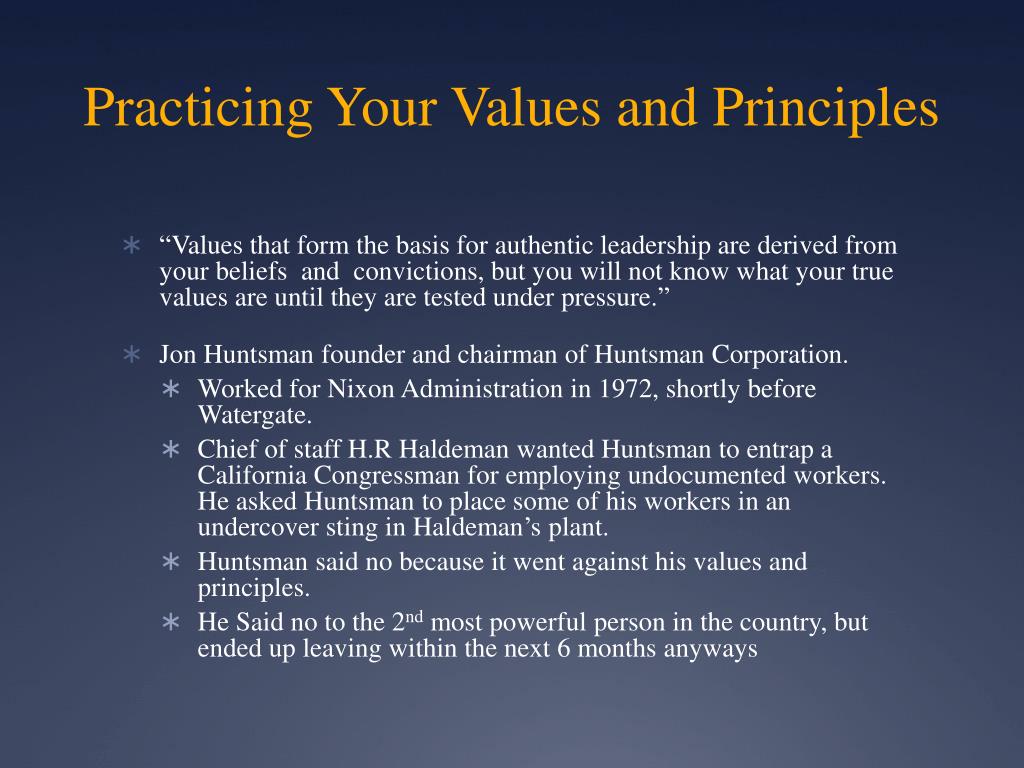 Practicing Your Values and Principles

∗ “Values that form the basis for authentic leadership are derived from your beliefs and convictions, but you will not know what your true values are until they are tested under pressure.”

∗ Jon Huntsman founder and chairman of Huntsman Corporation.
∗ Worked for Nixon Administration in 1972, shortly before Watergate.
∗ Chief of staff H.R Haldeman wanted Huntsman to entrap a California Congressman for employing undocumented workers. He asked Huntsman to place some of his workers in an undercover sting in Haldeman’s plant.
∗ Huntsman said no because it went against his values and principles.
∗ He Said no to the 2$^{nd}$ most powerful person in the country, but ended up leaving within the next 6 months anyways